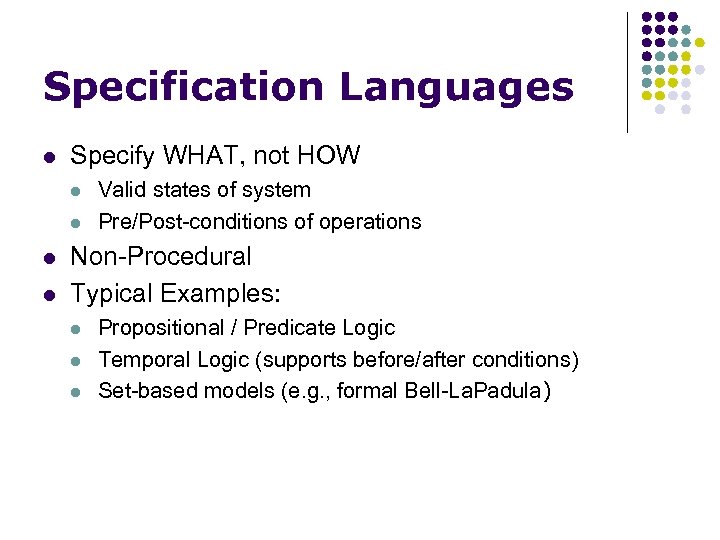 Specification Languages

- Specify WHAT, not HOW
  - Valid states of system
  - Pre/Post-conditions of operations
- Non-Procedural
- Typical Examples:
  - Propositional / Predicate Logic
  - Temporal Logic (supports before/after conditions)
  - Set-based models (e.g., formal Bell-LaPadula)